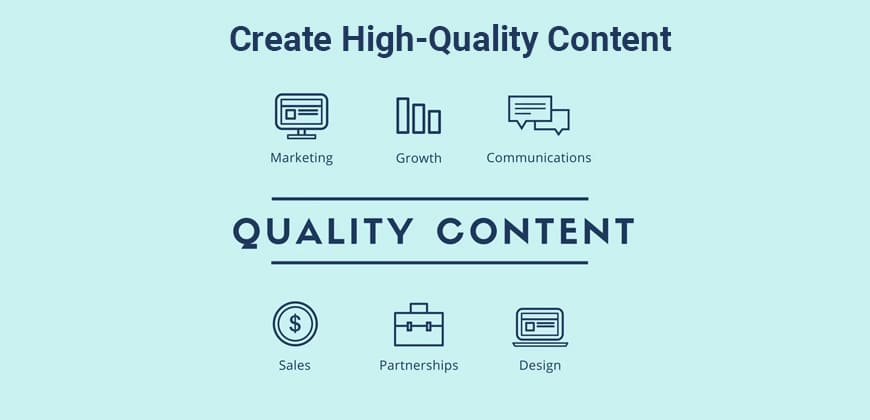 Create High-Quality Content

Marketing

Growth

Communications

QUALITY CONTENT

$

Sales

Partnerships

Design